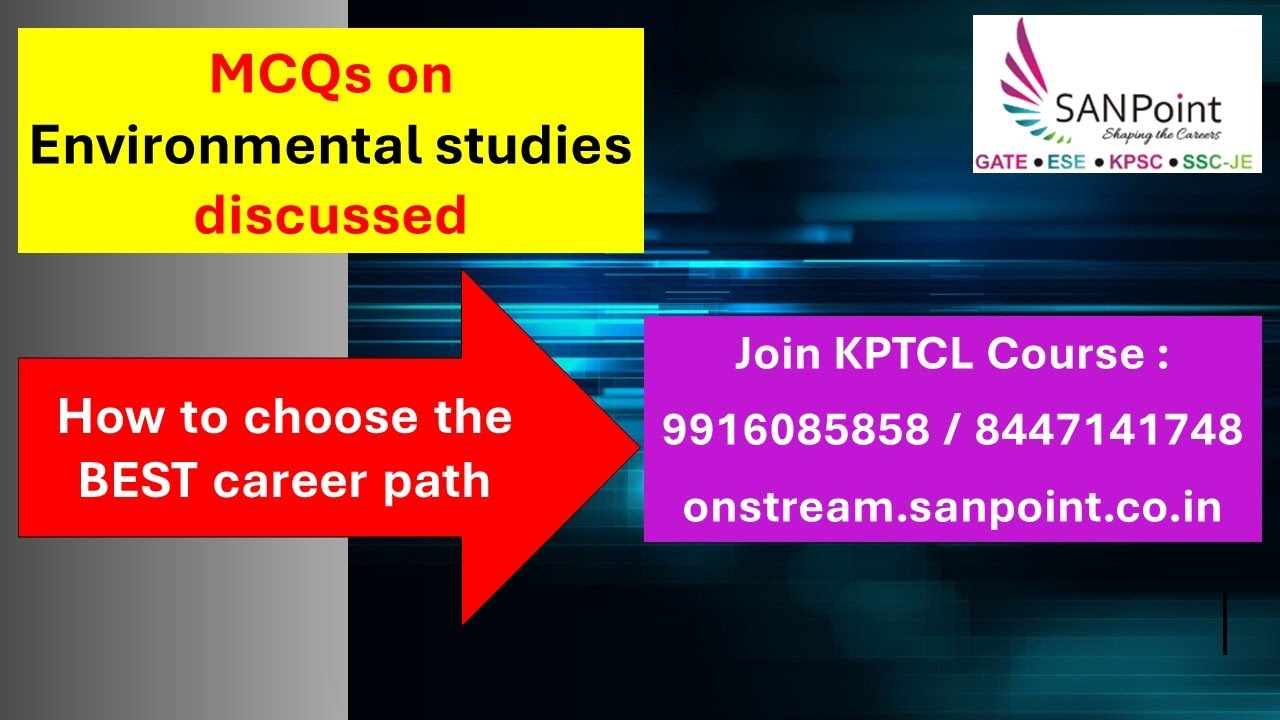 MCQs on
Environmental studies
discussed

SANPoint
Shaping the Careers
GATE • ESE • KPSC • SSC-JE

How to choose the BEST career path

Join KPTCL Course :
9916085858 / 8447141748
onstream.sanpoint.co.in